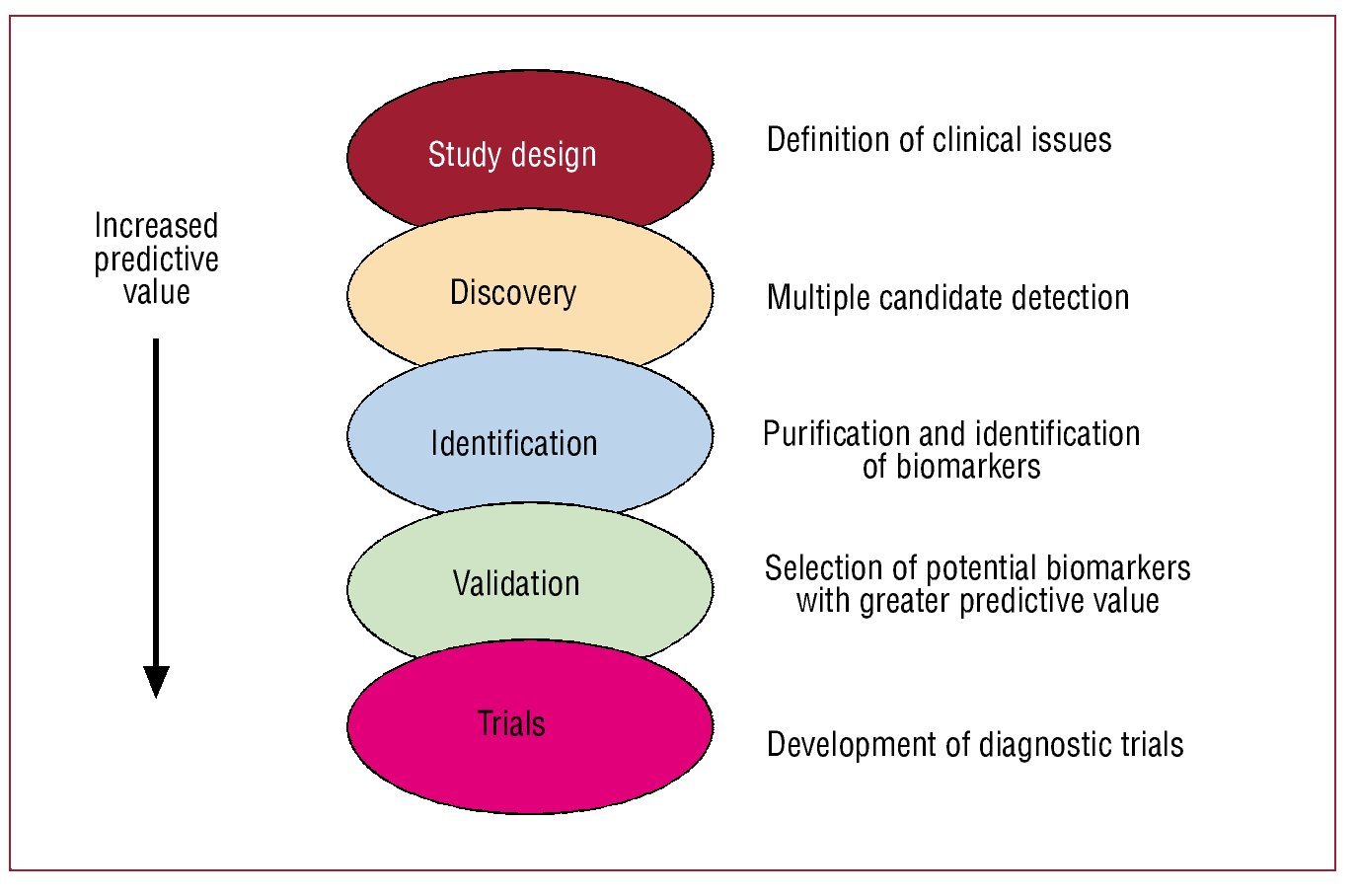 Increased predictive value

Study design

Definition of clinical issues

Discovery

Multiple candidate detection

Identification

Purification and identification of biomarkers

Validation

Selection of potential biomarkers with greater predictive value

Trials

Development of diagnostic trials